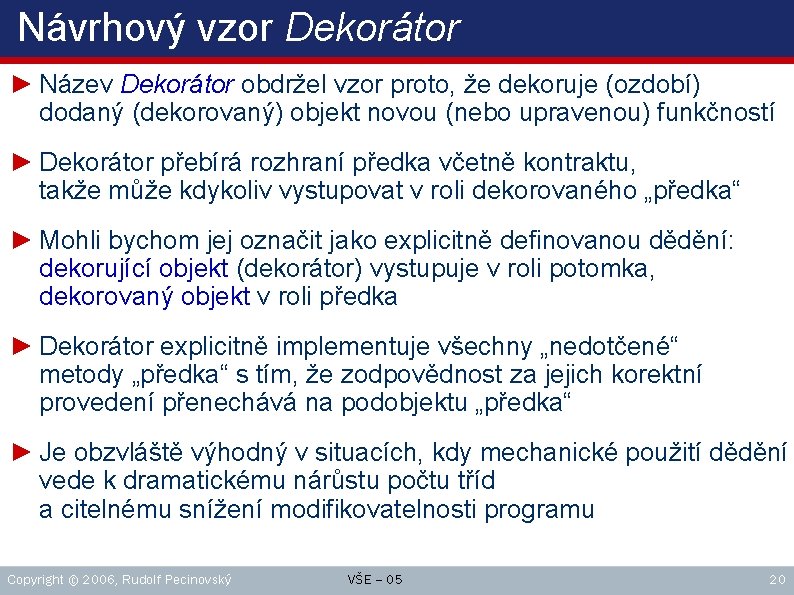 Návrhový vzor Dekorátor

► Název Dekorátor obdržel vzor proto, že dekoruje (ozdobí) dodaný (dekorovaný) objekt novou (nebo upravenou) funkčností

► Dekorátor přebírá rozhraní předka včetně kontraktu, takže může kdykoliv vystupovat v roli dekorovaného „předka“

► Mohli bychom jej označit jako explicitně definovanou dědění: dekorující objekt (dekorátor) vystupuje v roli potomka, dekorovaný objekt v roli předka

► Dekorátor explicitně implementuje všechny „nedotčené“ metody „předka“ s tím, že zodpovědnost za jejich korektní provedení přenechává na podobjektu „předka“

► Je obzvláště výhodný v situacích, kdy mechanické použití dědění vede k dramatickému nárůstu počtu tříd a citelnému snížení modifikovatelnosti programu

Copyright © 2006, Rudolf Pecinovský VŠE – 05 20